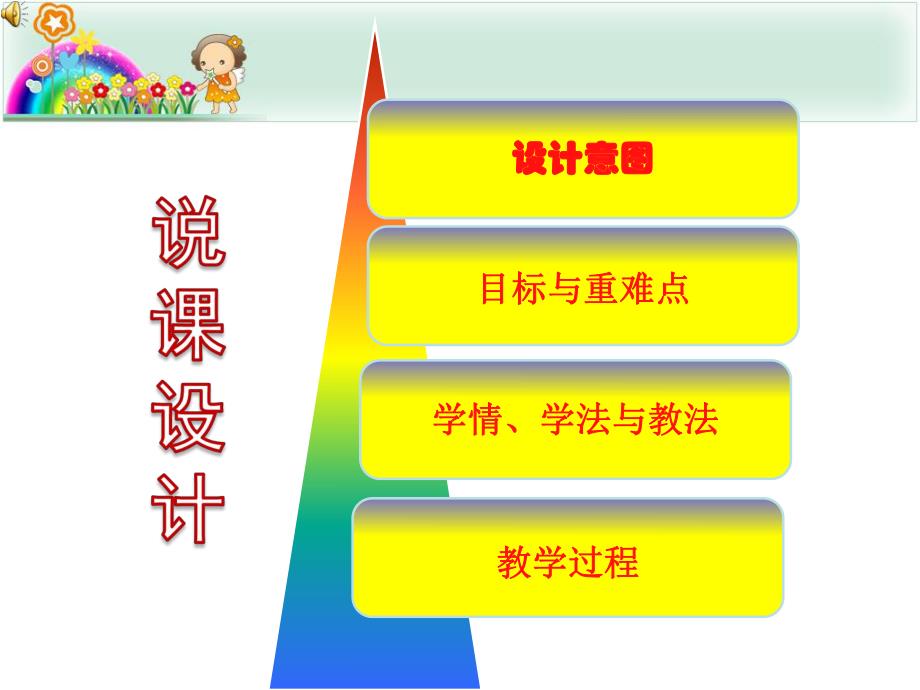 说课设计

设计意图

目标与重难点

学情、学法与教法

教学过程